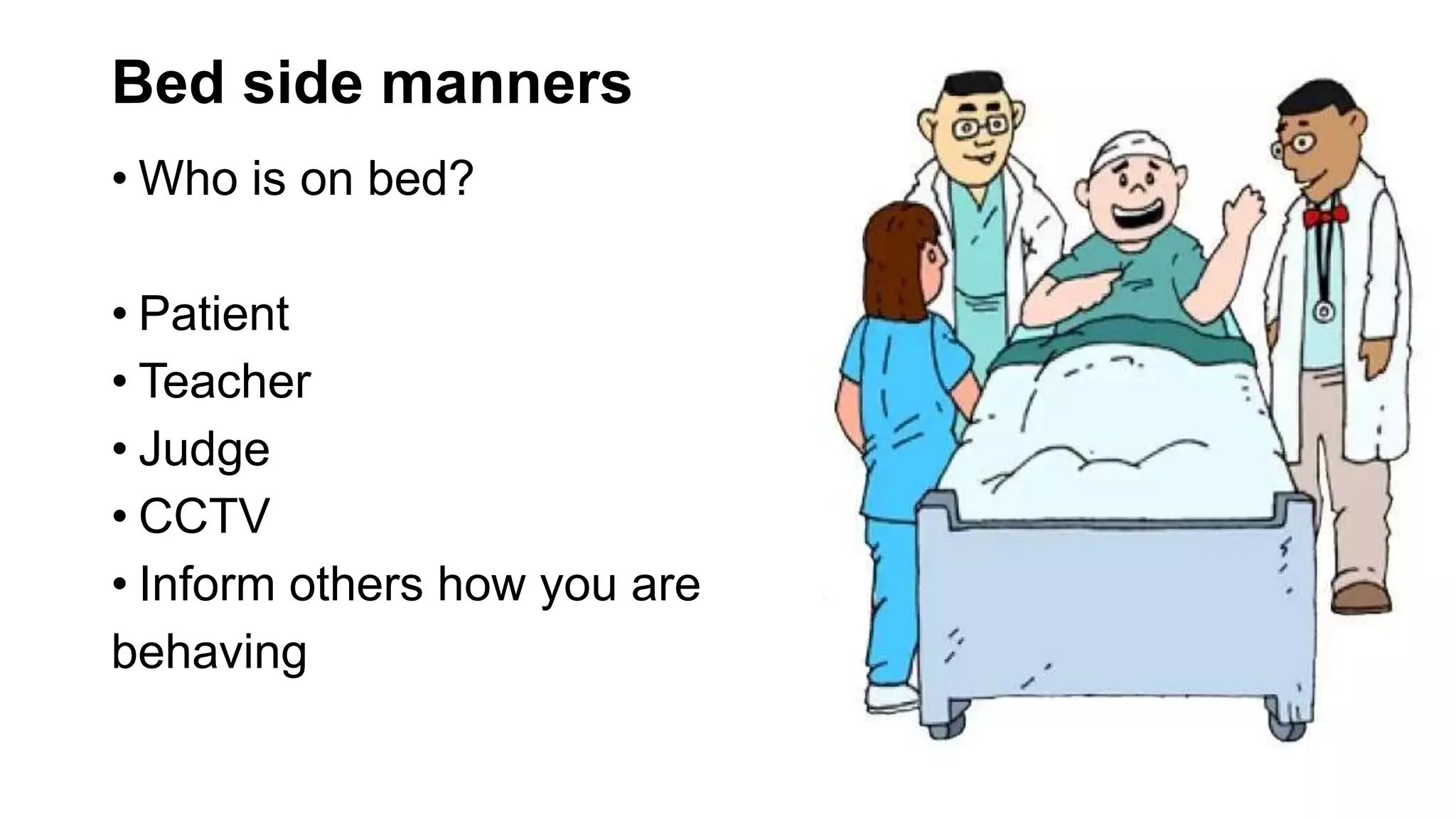 Bed side manners

• Who is on bed?

• Patient
• Teacher
• Judge
• CCTV
• Inform others how you are behaving